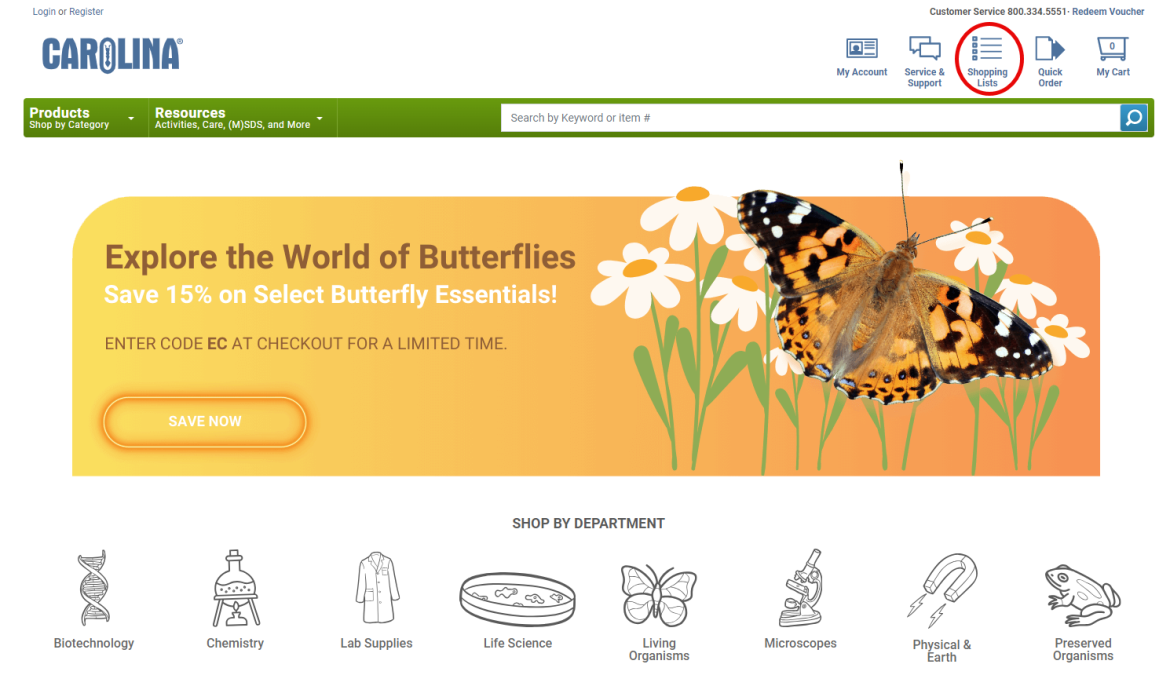 Login or Register

Customer Service 800.334.5551· Redeem Voucher

CAROLINA®

My Account

Service & Support

Shopping Lists

Quick Order

0

My Cart

Products
Shop by Category

Resources
Activities, Care, (M)SDS, and More

Search by Keyword or item #

Explore the World of Butterflies
Save 15% on Select Butterfly Essentials!

ENTER CODE EC AT CHECKOUT FOR A LIMITED TIME.

SAVE NOW

SHOP BY DEPARTMENT

Biotechnology

Chemistry

Lab Supplies

Life Science

Living Organisms

Microscopes

Physical & Earth

Preserved Organisms